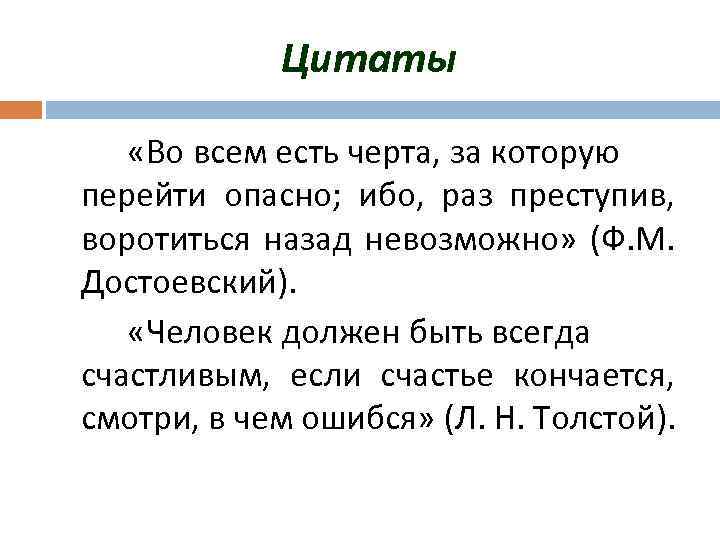 Цитаты

«Во всем есть черта, за которую перейти опасно; ибо, раз преступив, воротиться назад невозможно» (Ф.М. Достоевский).

«Человек должен быть всегда счастливым, если счастье кончается, смотри, в чем ошибся» (Л. Н. Толстой).